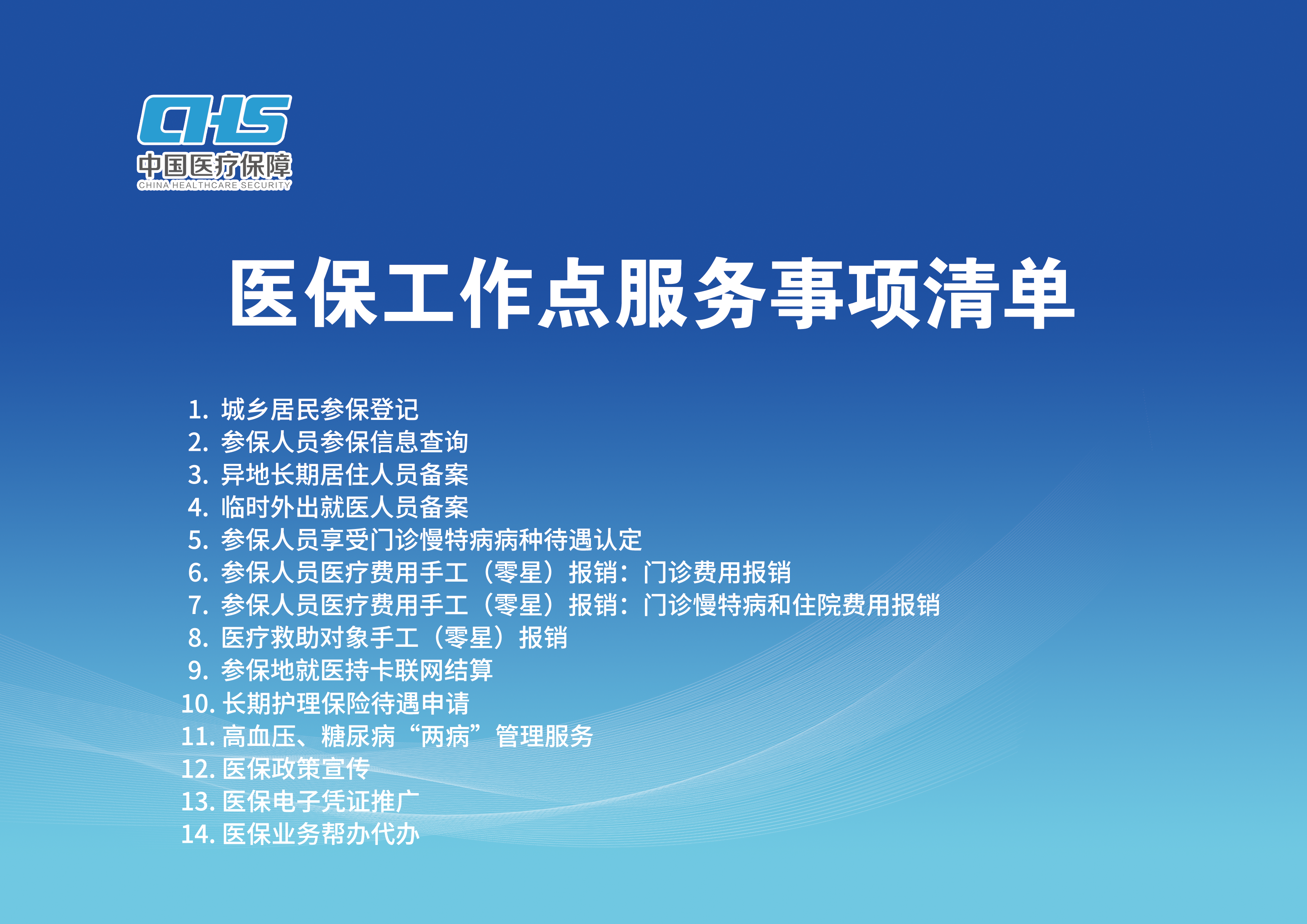 CHS
中国医疗保障
CHINA HEALTHCARE SECURITY

医保工作点服务事项清单

1. 城乡居民参保登记
2. 参保人员参保信息查询
3. 异地长期居住人员备案
4. 临时外出就医人员备案
5. 参保人员享受门诊慢特病病种待遇认定
6. 参保人员医疗费用手工（零星）报销：门诊费用报销
7. 参保人员医疗费用手工（零星）报销：门诊慢特病和住院费用报销
8. 医疗救助对象手工（零星）报销
9. 参保地就医持卡联网结算
10. 长期护理保险待遇申请
11. 高血压、糖尿病“两病”管理服务
12. 医保政策宣传
13. 医保电子凭证推广
14. 医保业务帮办代办